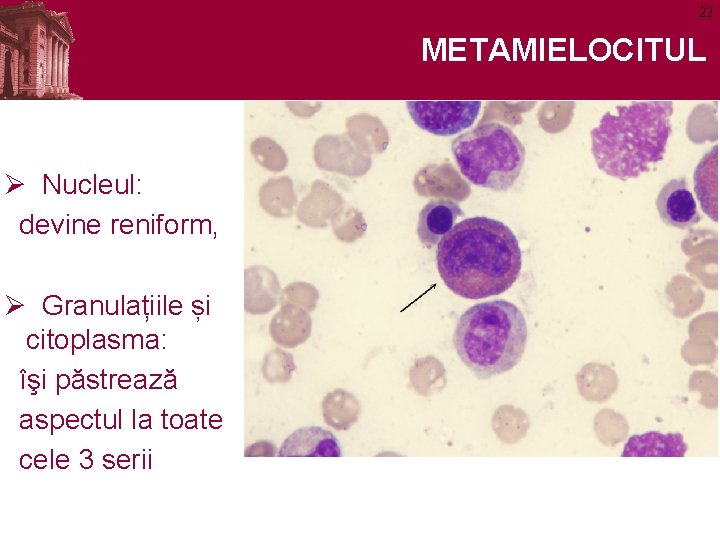 22

METAMIELOCITUL

➢ Nucleul:
devine reniform,

➢ Granulațiile și citoplasma:
îşi păstrează aspectul la toate cele 3 serii